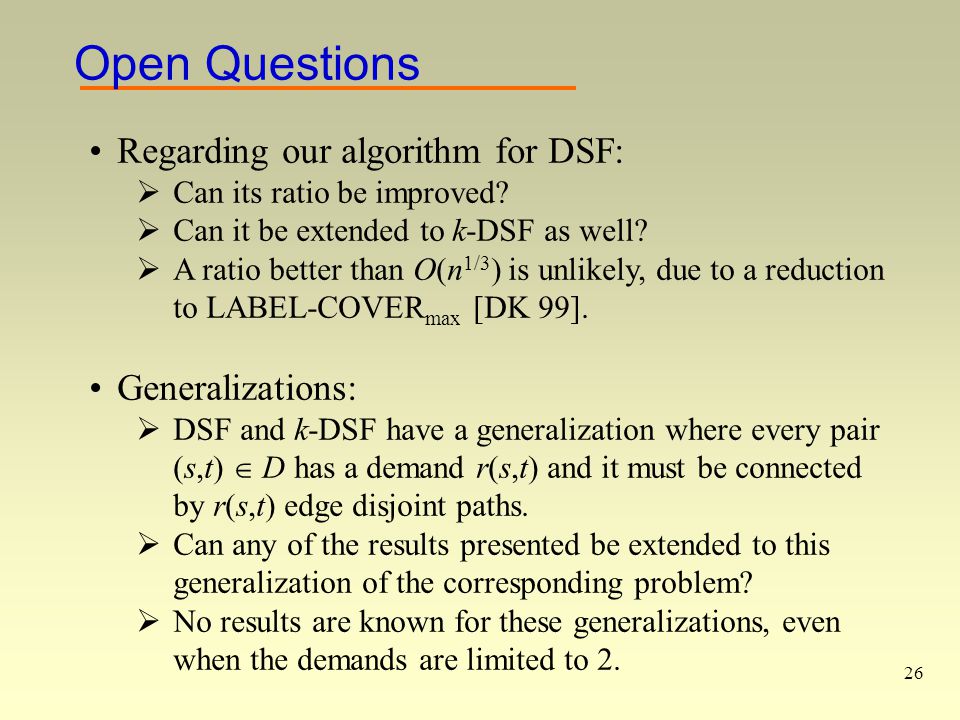 Open Questions

• Regarding our algorithm for DSF:
➢ Can its ratio be improved?
➢ Can it be extended to $k$-DSF as well?
➢ A ratio better than $O(n^{1/3})$ is unlikely, due to a reduction to LABEL-COVER$_{max}$ [DK 99].

• Generalizations:
➢ DSF and $k$-DSF have a generalization where every pair $(s,t) \in D$ has a demand $r(s,t)$ and it must be connected by $r(s,t)$ edge disjoint paths.
➢ Can any of the results presented be extended to this generalization of the corresponding problem?
➢ No results are known for these generalizations, even when the demands are limited to 2.

26